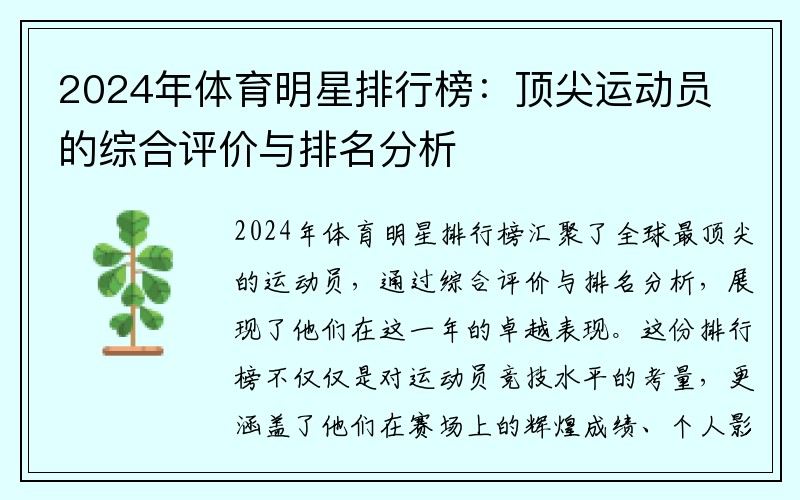 2024年体育明星排行榜：顶尖运动员的综合评价与排名分析

2024年体育明星排行榜汇聚了全球最顶尖的运动员，通过综合评价与排名分析，展现了他们在这一年的卓越表现。这份排行榜不仅仅是对运动员竞技水平的考量，更涵盖了他们在赛场上的辉煌成绩、个人影